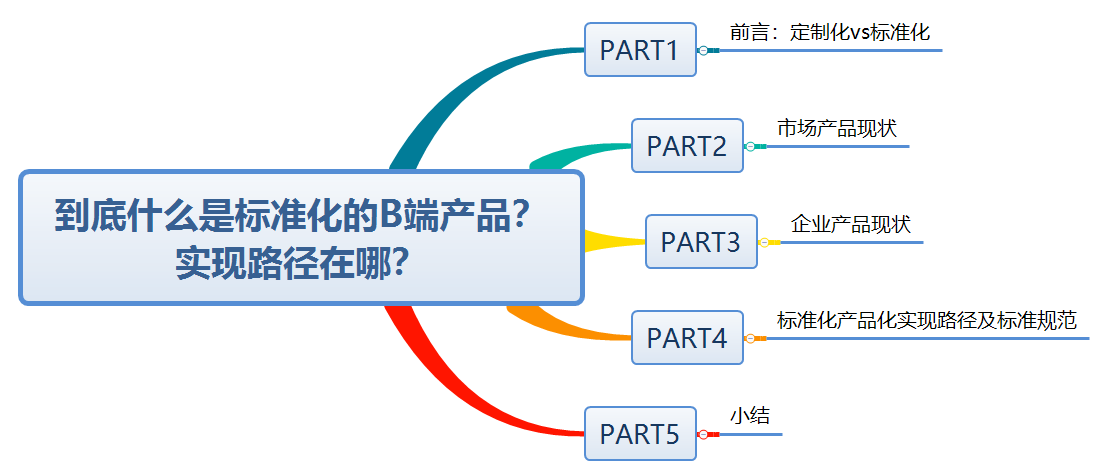 到底什么是标准化的B端产品？实现路径在哪？

PART1
前言：定制化vs标准化

PART2
市场产品现状

PART3
企业产品现状

PART4
标准化产品化实现路径及标准规范

PART5
小结